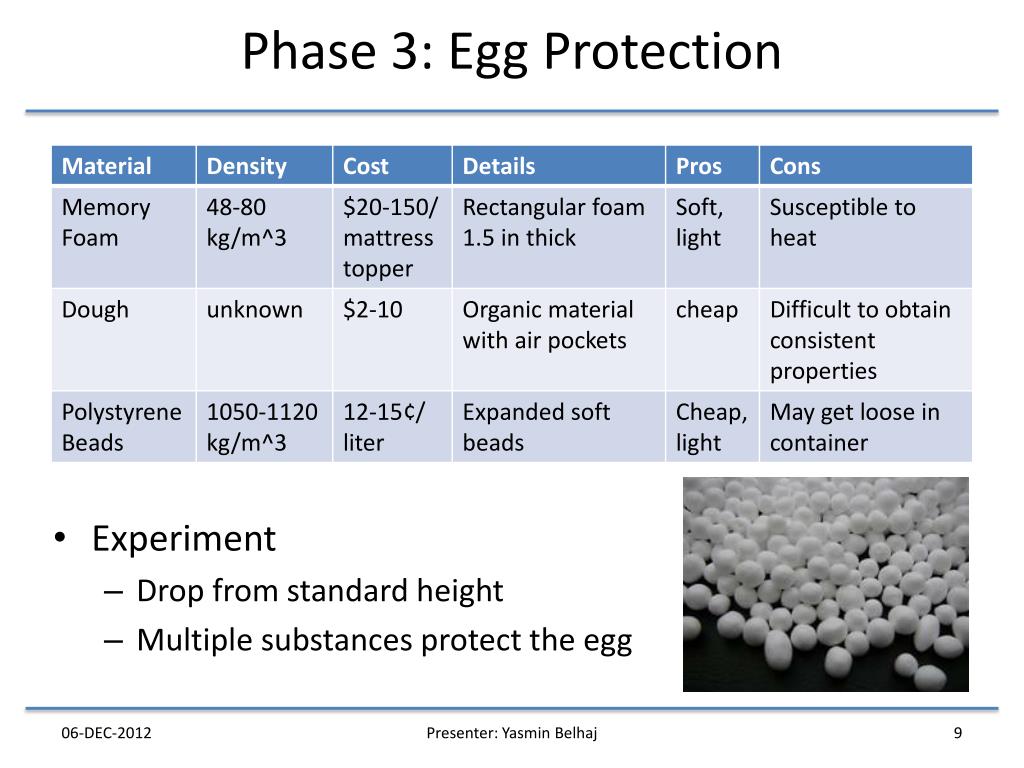 Phase 3: Egg Protection

| Material | Density | Cost | Details | Pros | Cons |
|---|---|---|---|---|---|
| Memory Foam | 48-80 kg/m^3 | \$20-150/ mattress topper | Rectangular foam 1.5 in thick | Soft, light | Susceptible to heat |
| Dough | unknown | \$2-10 | Organic material with air pockets | cheap | Difficult to obtain consistent properties |
| Polystyrene Beads | 1050-1120 kg/m^3 | 12-15¢/ liter | Expanded soft beads | Cheap, light | May get loose in container |

• Experiment
– Drop from standard height
– Multiple substances protect the egg

06-DEC-2012
Presenter: Yasmin Belhaj
9